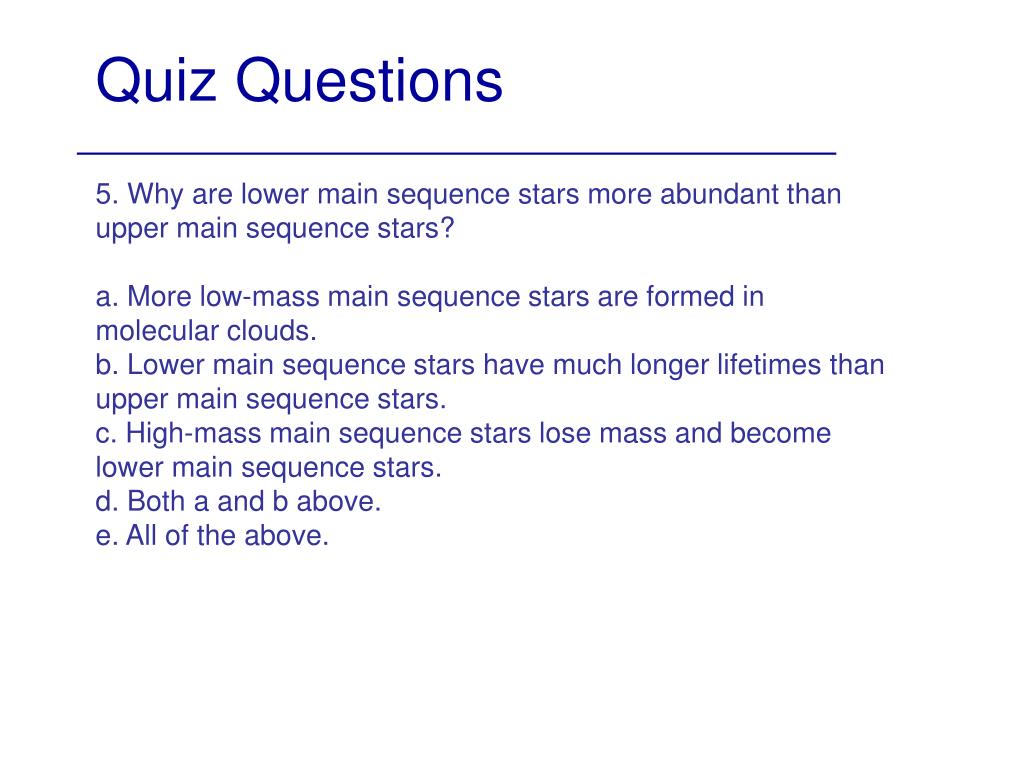 Quiz Questions

5. Why are lower main sequence stars more abundant than upper main sequence stars?

a. More low-mass main sequence stars are formed in molecular clouds.
b. Lower main sequence stars have much longer lifetimes than upper main sequence stars.
c. High-mass main sequence stars lose mass and become lower main sequence stars.
d. Both a and b above.
e. All of the above.